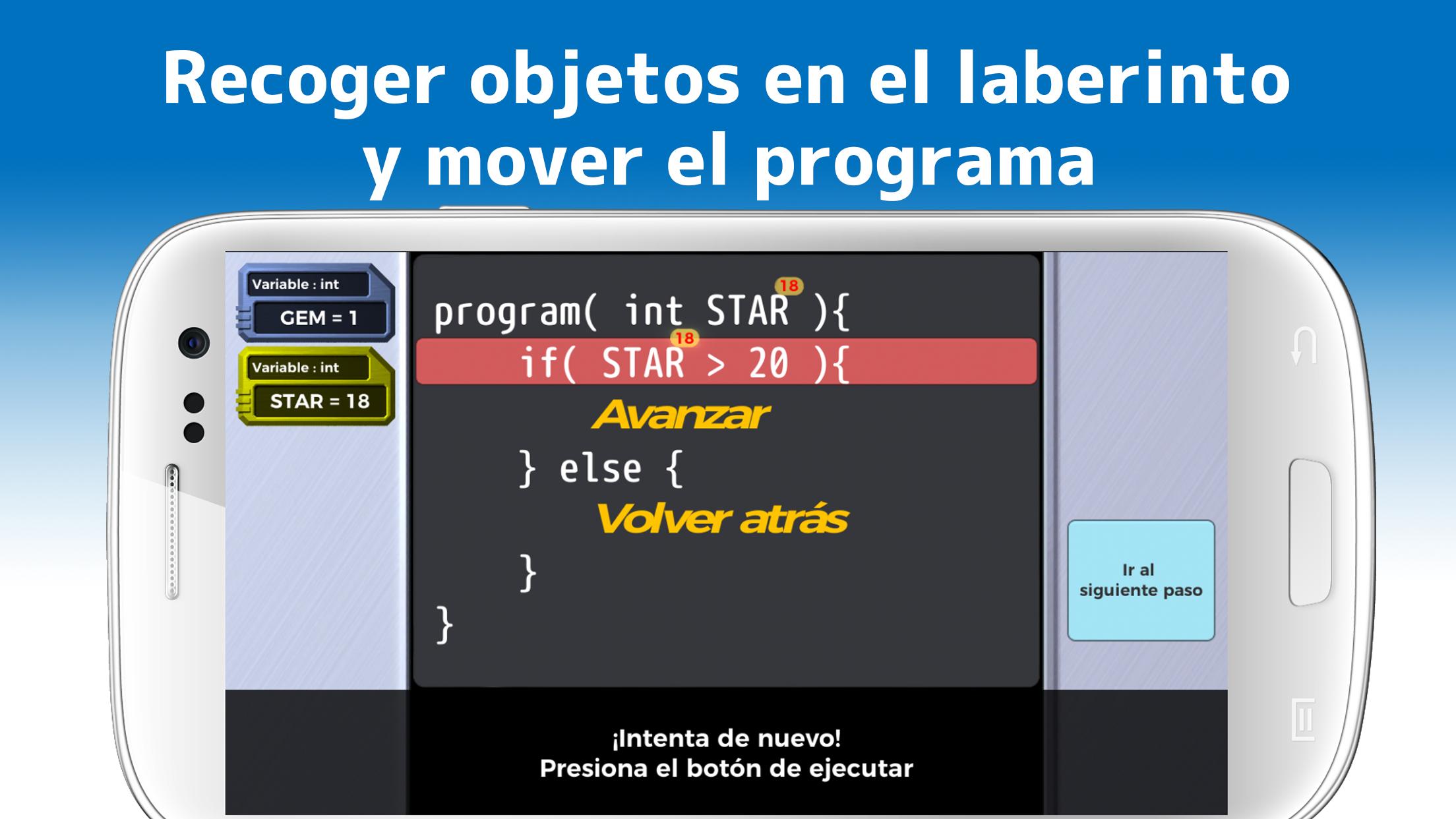 Recoger objetos en el laberinto
y mover el programa

Variable : int
GEM = 1

Variable : int
STAR = 18

18
program( int STAR ){
18
if( STAR > 20 ){
Avanzar
} else {
Volver atrás
}
}

Ir al siguiente paso

¡Intenta de nuevo!
Presiona el botón de ejecutar